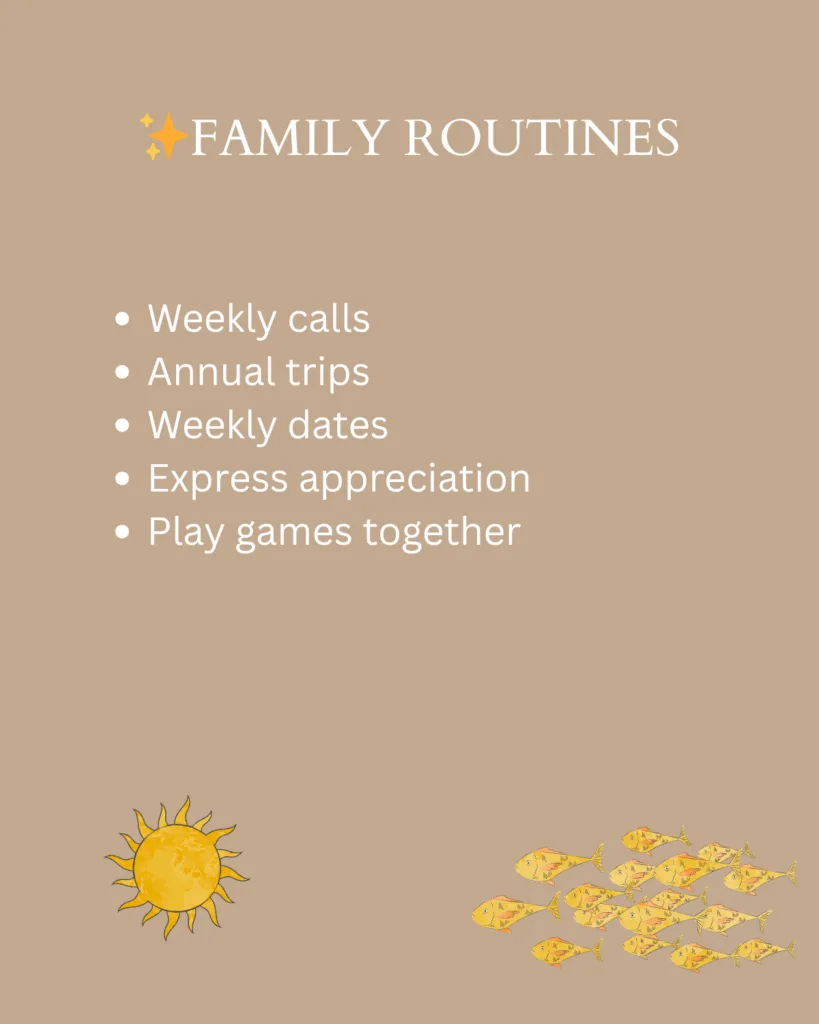 ✨FAMILY ROUTINES

- Weekly calls
- Annual trips
- Weekly dates
- Express appreciation
- Play games together